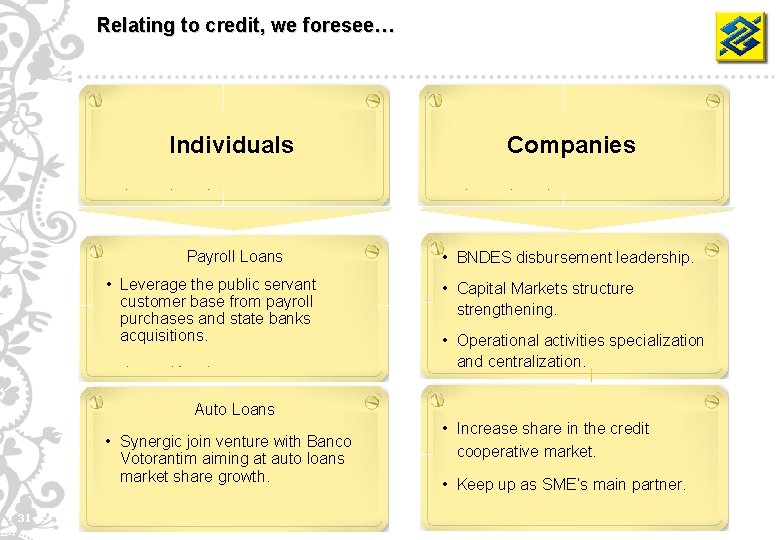 Relating to credit, we foresee…

Individuals

Payroll Loans

• Leverage the public servant customer base from payroll purchases and state banks acquisitions.

Auto Loans

• Synergic join venture with Banco Votorantim aiming at auto loans market share growth.

Companies

• BNDES disbursement leadership.

• Capital Markets structure strengthening.

• Operational activities specialization and centralization.

• Increase share in the credit cooperative market.

• Keep up as SME's main partner.

31